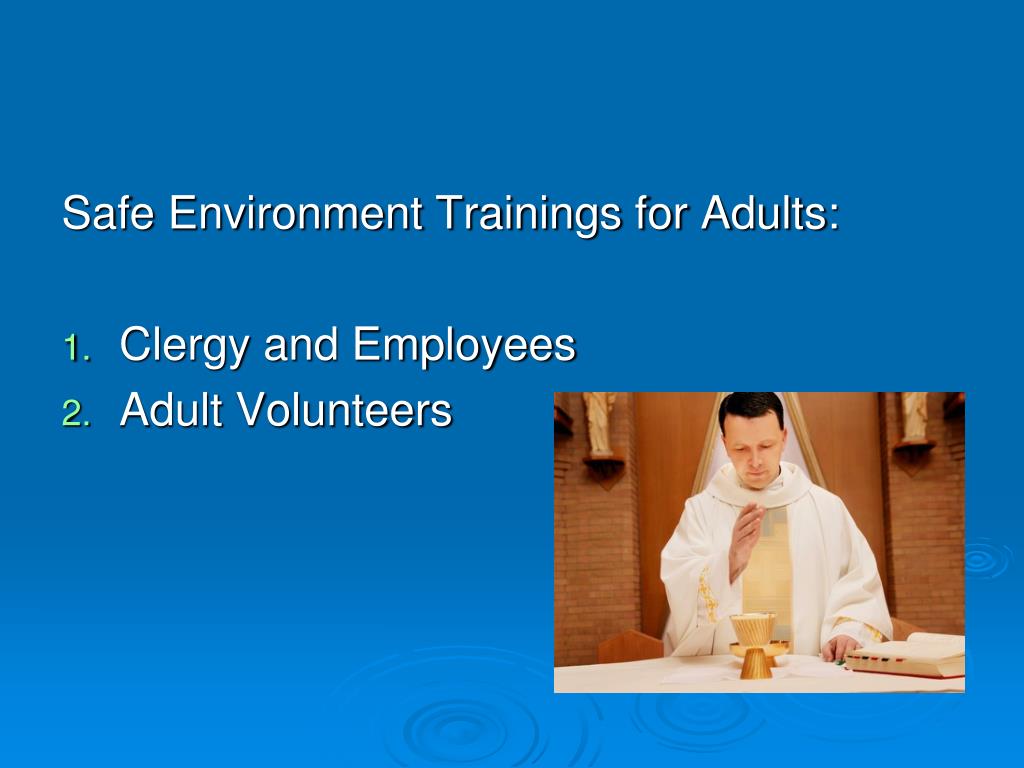 Safe Environment Trainings for Adults:

1. Clergy and Employees
2. Adult Volunteers